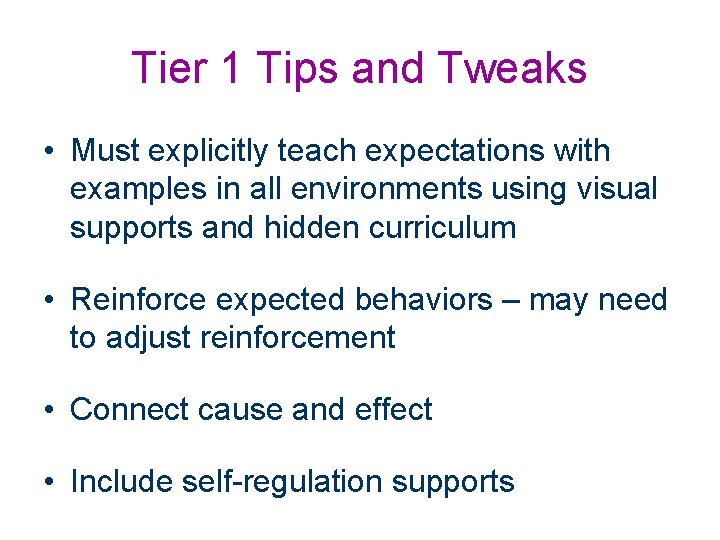 Tier 1 Tips and Tweaks

• Must explicitly teach expectations with examples in all environments using visual supports and hidden curriculum

• Reinforce expected behaviors – may need to adjust reinforcement

• Connect cause and effect

• Include self-regulation supports